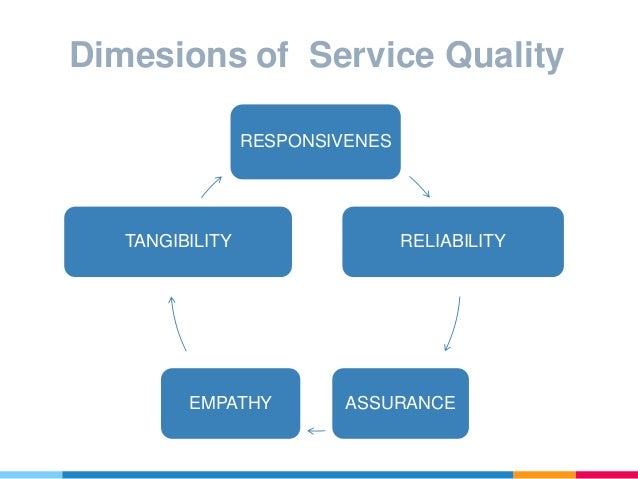 Dimesions of  Service Quality

RESPONSIVENES

RELIABILITY

ASSURANCE

EMPATHY

TANGIBILITY